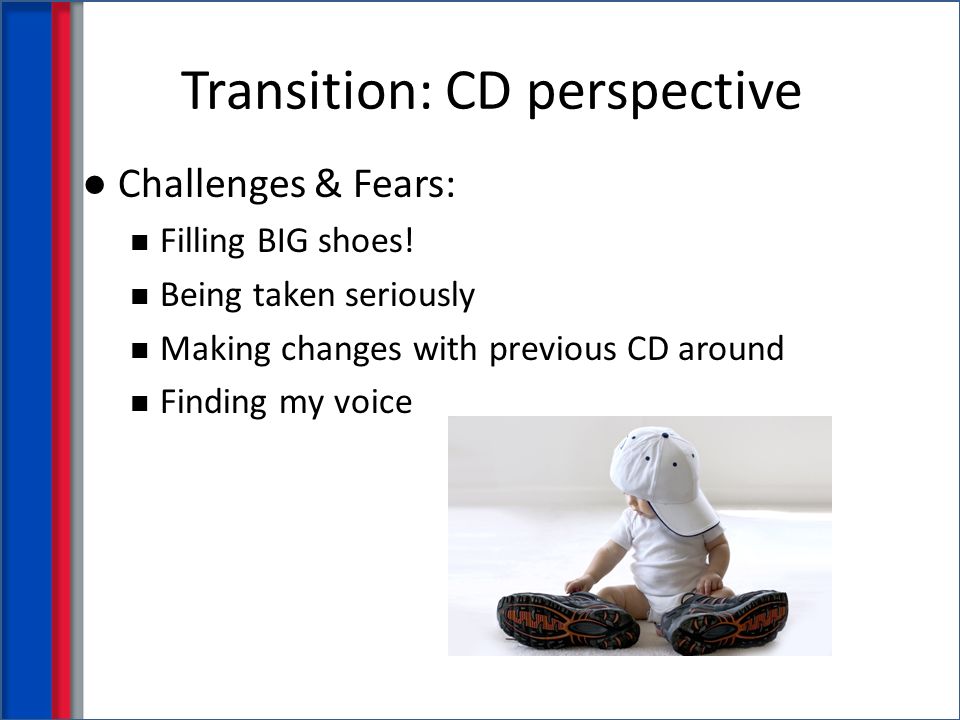 Transition: CD perspective

● Challenges & Fears:

■ Filling BIG shoes!

■ Being taken seriously

■ Making changes with previous CD around

■ Finding my voice